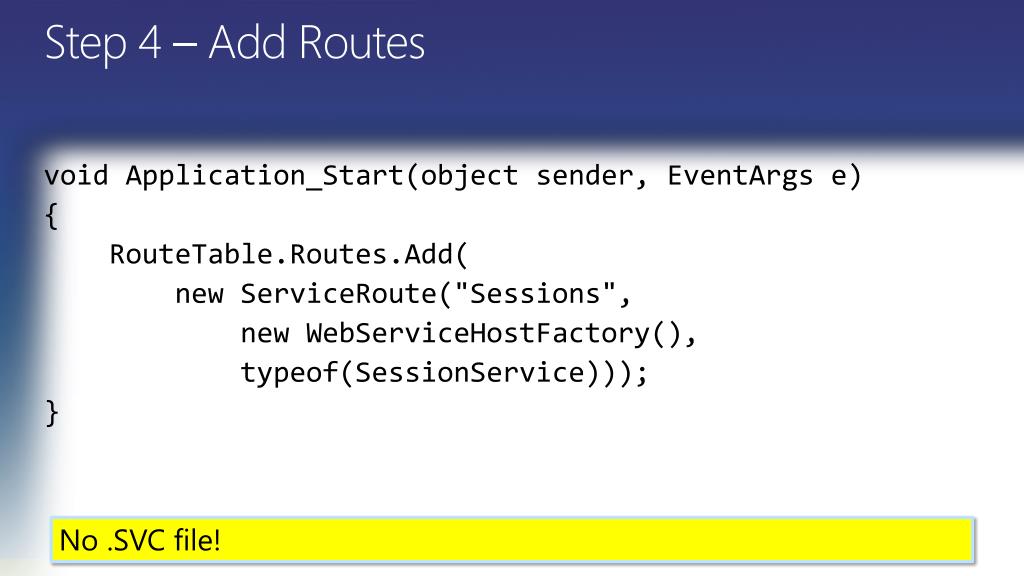 Step 4 – Add Routes

void Application_Start(object sender, EventArgs e)
{
    RouteTable.Routes.Add(
        new ServiceRoute("Sessions",
            new WebServiceHostFactory(),
            typeof(SessionService)));
}

No .SVC file!